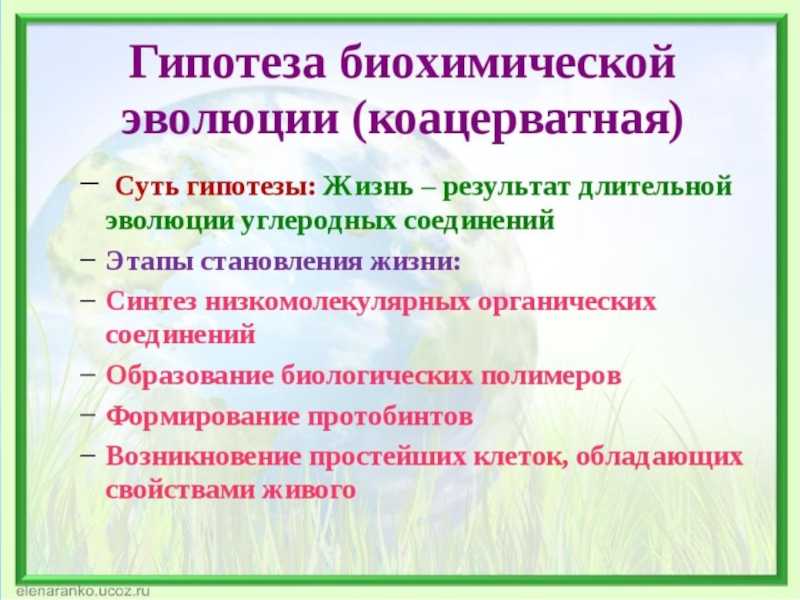 Гипотеза биохимической эволюции (коацерватная)

– Суть гипотезы: Жизнь – результат длительной эволюции углеродных соединений

– Этапы становления жизни:

– Синтез низкомолекулярных органических соединений

– Образование биологических полимеров

– Формирование протобинтов

– Возникновение простейших клеток, обладающих свойствами живого

elenaranko.ucoz.ru